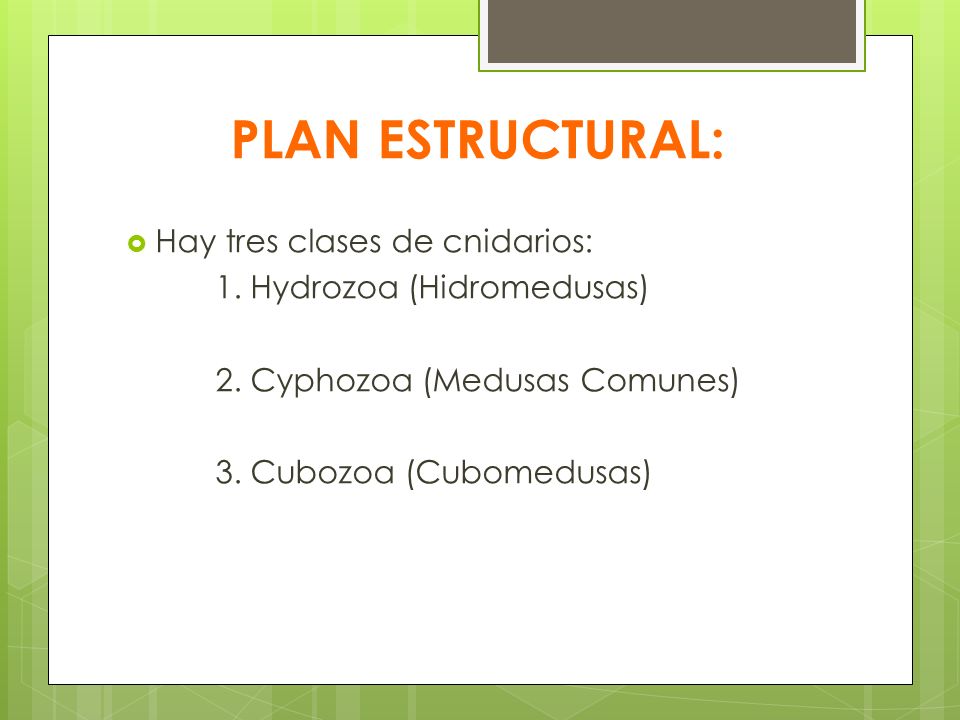 PLAN ESTRUCTURAL:

Hay tres clases de cnidarios:
1. Hydrozoa (Hidromedusas)

2. Cyphozoa (Medusas Comunes)

3. Cubozoa (Cubomedusas)